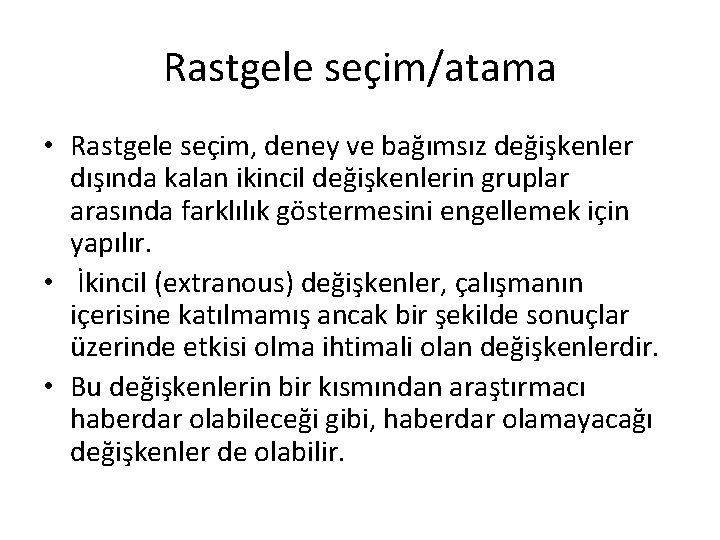 Rastgele seçim/atama

• Rastgele seçim, deney ve bağımsız değişkenler dışında kalan ikincil değişkenlerin gruplar arasında farklılık göstermesini engellemek için yapılır.

• İkincil (extranous) değişkenler, çalışmanın içerisine katılmamış ancak bir şekilde sonuçlar üzerinde etkisi olma ihtimali olan değişkenlerdir.

• Bu değişkenlerin bir kısmından araştırmacı haberdar olabileceği gibi, haberdar olamayacağı değişkenler de olabilir.